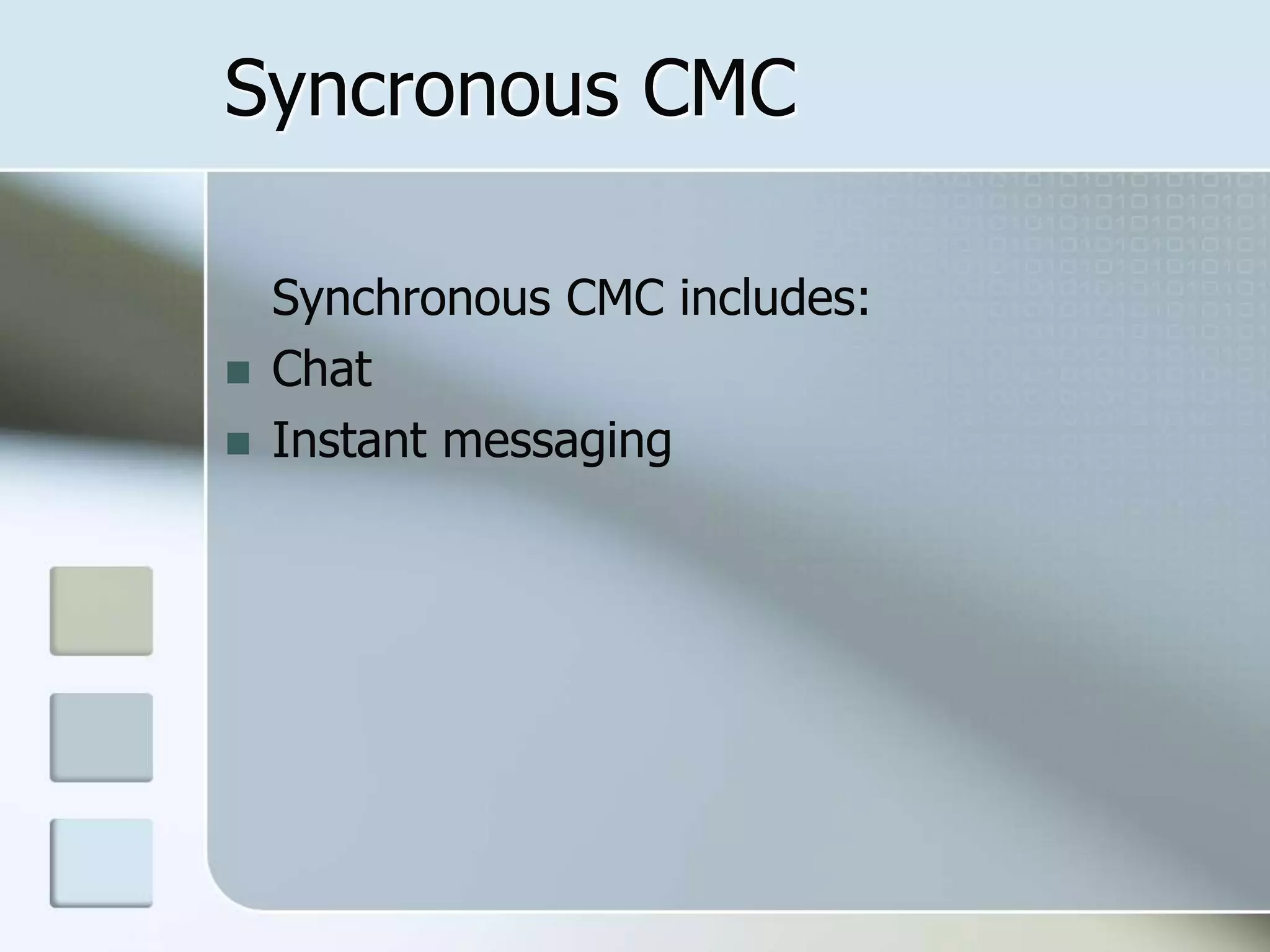 Syncronous CMC

Synchronous CMC includes:

- Chat
- Instant messaging